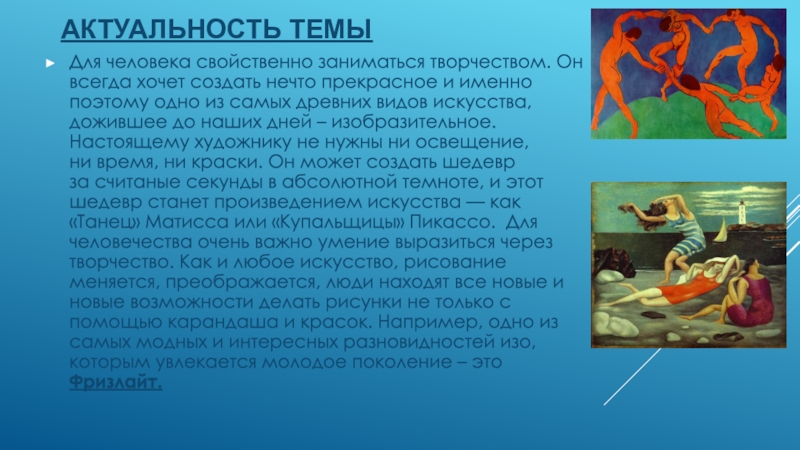 АКТУАЛЬНОСТЬ ТЕМЫ

Для человека свойственно заниматься творчеством. Он всегда хочет создать нечто прекрасное и именно поэтому одно из самых древних видов искусства, дожившее до наших дней – изобразительное. Настоящему художнику не нужны ни освещение, ни время, ни краски. Он может создать шедевр за считаные секунды в абсолютной темноте, и этот шедевр станет произведением искусства — как «Танец» Матисса или «Купальщицы» Пикассо. Для человечества очень важно умение выразиться через творчество. Как и любое искусство, рисование меняется, преображается, люди находят все новые и новые возможности делать рисунки не только с помощью карандаша и красок. Например, одно из самых модных и интересных разновидностей изо, которым увлекается молодое поколение – это Фризлайт.